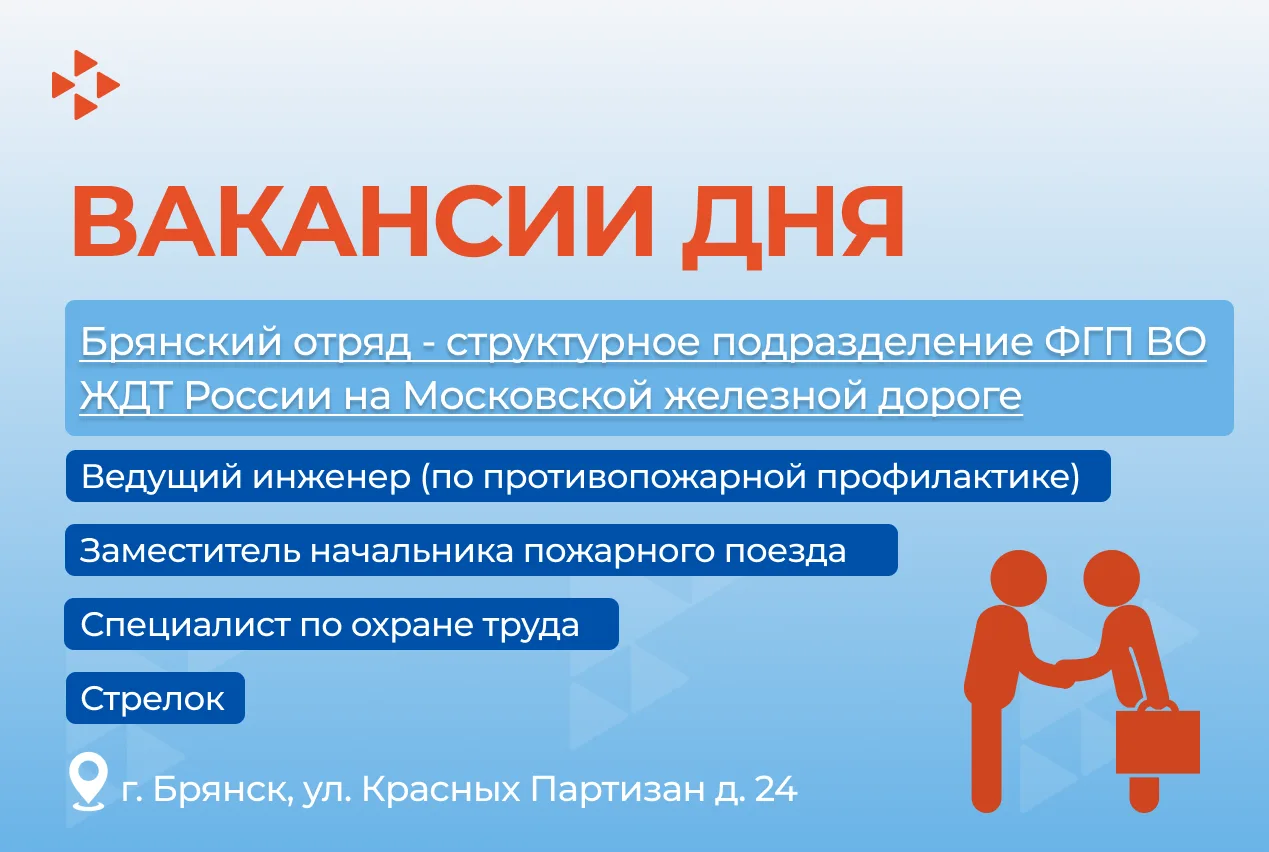 ВАКАНСИИ ДНЯ

Брянский отряд - структурное подразделение ФГП ВО ЖДТ России на Московской железной дороге

Ведущий инженер (по противопожарной профилактике)

Заместитель начальника пожарного поезда

Специалист по охране труда

Стрелок

г. Брянск, ул. Красных Партизан д. 24